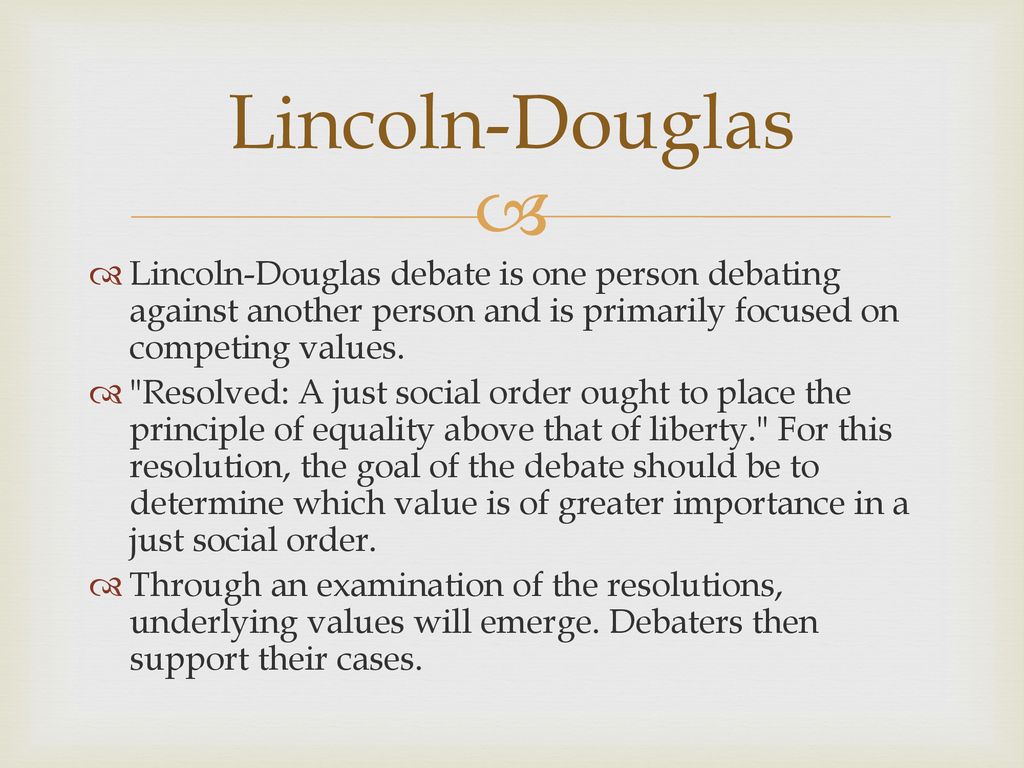 Lincoln-Douglas

Lincoln-Douglas debate is one person debating against another person and is primarily focused on competing values.

"Resolved: A just social order ought to place the principle of equality above that of liberty." For this resolution, the goal of the debate should be to determine which value is of greater importance in a just social order.

Through an examination of the resolutions, underlying values will emerge. Debaters then support their cases.